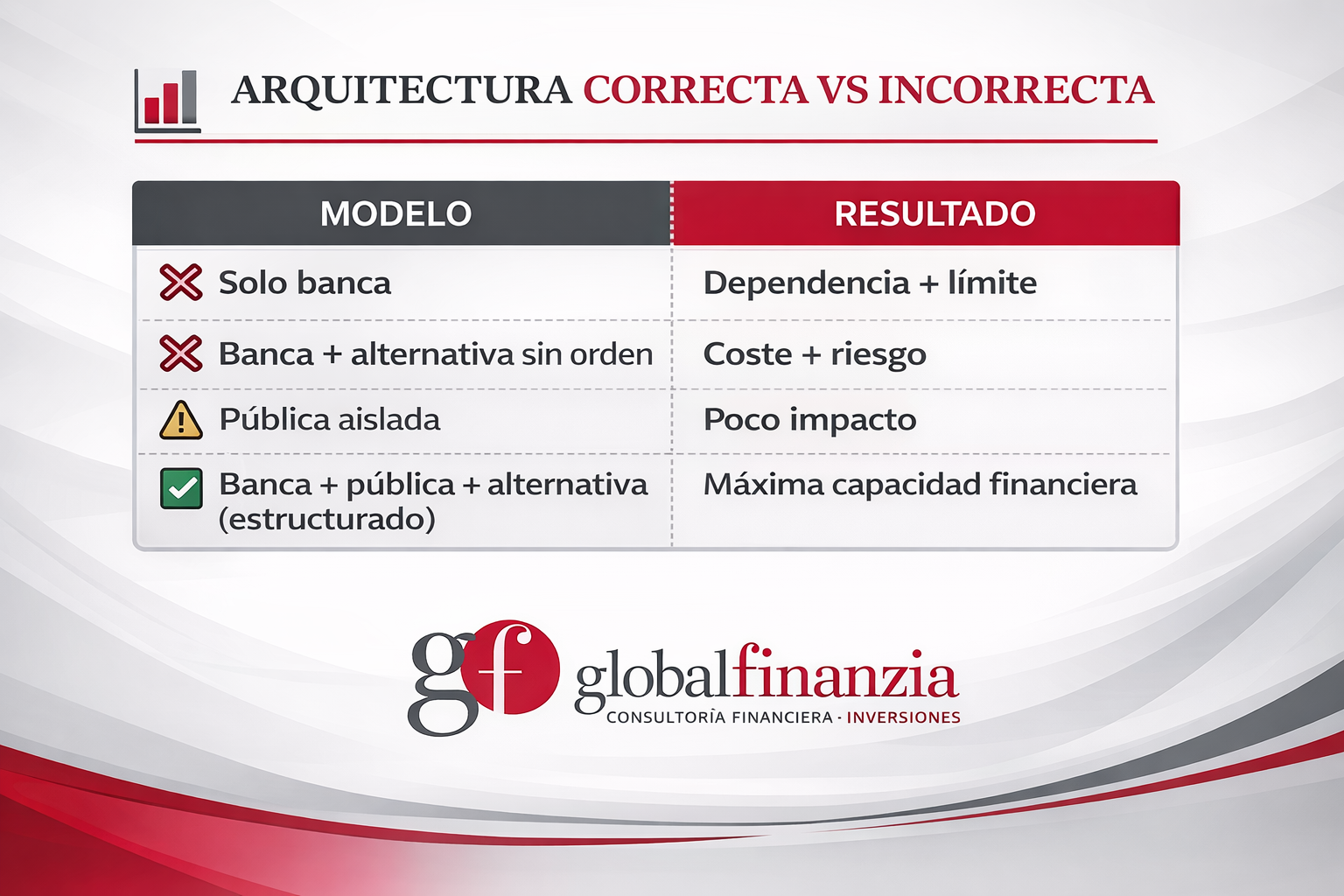 ARQUITECTURA CORRECTA VS INCORRECTA

| MODELO | RESULTADO |
|---|---|
| Solo banca | Dependencia + límite |
| Banca + alternativa sin orden | Coste + riesgo |
| Pública aislada | Poco impacto |
| Banca + pública + alternativa (estructurado) | Máxima capacidad financiera |

gf globalfinanzia
CONSULTORÌA FINANCIERA · INVERSIONES